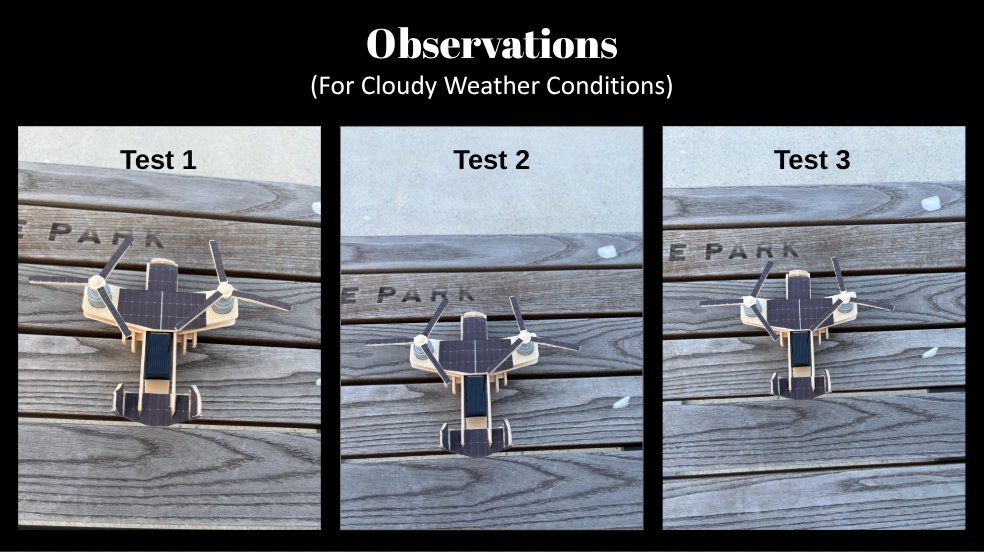 Observations
(For Cloudy Weather Conditions)

Test 1

E PARK

Test 2

E PARK

Test 3

E PARK